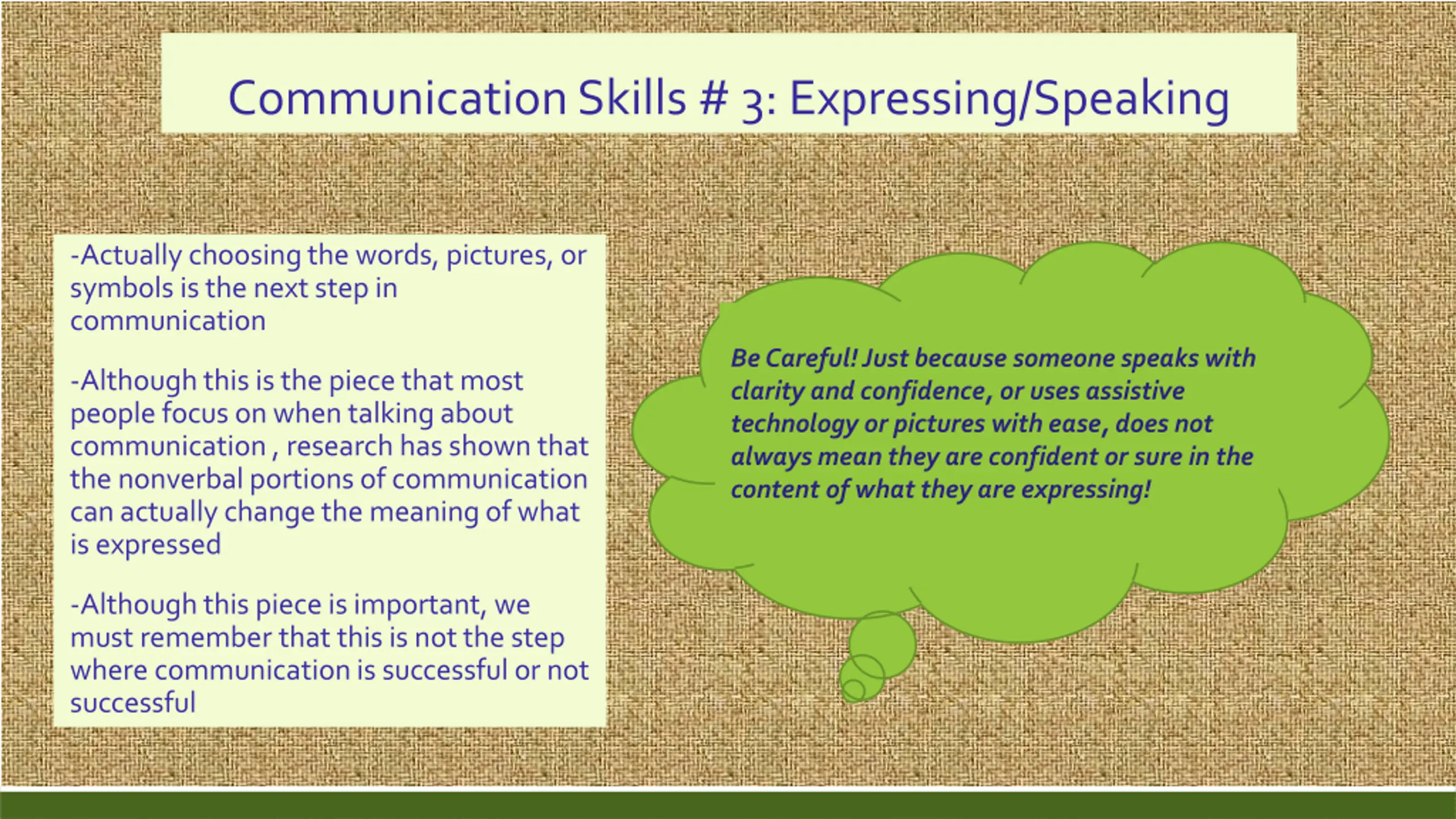 Communication Skills # 3: Expressing/Speaking

-Actually choosing the words, pictures, or symbols is the next step in communication

-Although this is the piece that most people focus on when talking about communication , research has shown that the nonverbal portions of communication can actually change the meaning of what is expressed

-Although this piece is important, we must remember that this is not the step where communication is successful or not successful

Be Careful! Just because someone speaks with clarity and confidence, or uses assistive technology or pictures with ease, does not always mean they are confident or sure in the content of what they are expressing!